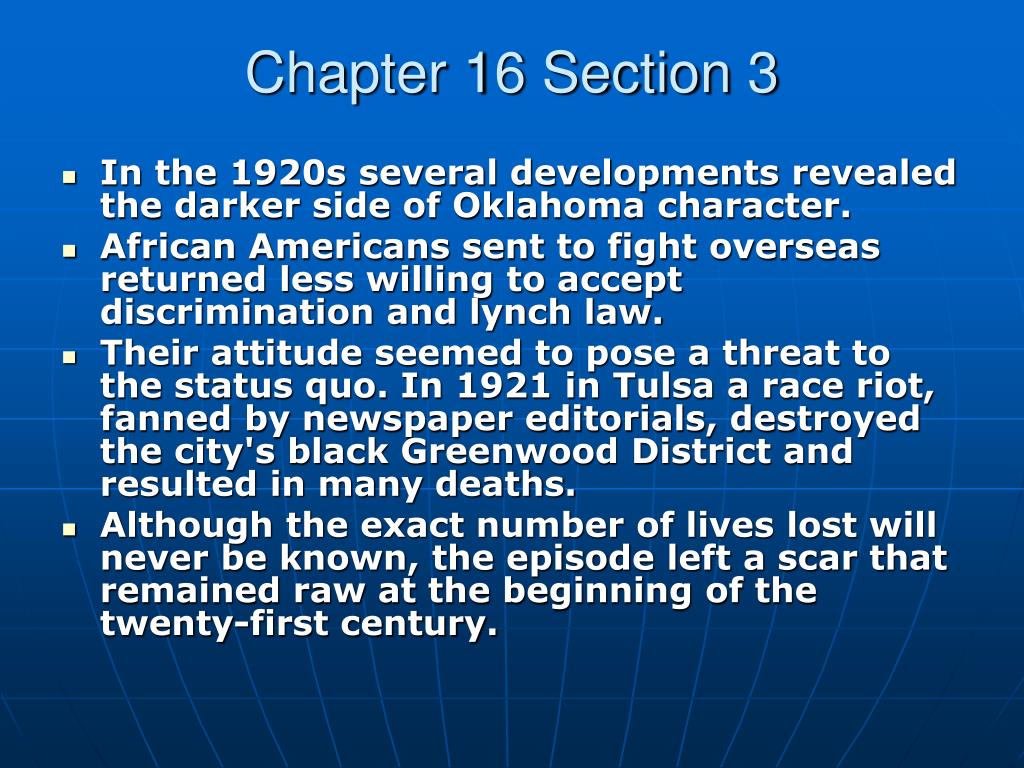 Chapter 16 Section 3

- In the 1920s several developments revealed the darker side of Oklahoma character.
- African Americans sent to fight overseas returned less willing to accept discrimination and lynch law.
- Their attitude seemed to pose a threat to the status quo. In 1921 in Tulsa a race riot, fanned by newspaper editorials, destroyed the city's black Greenwood District and resulted in many deaths.
- Although the exact number of lives lost will never be known, the episode left a scar that remained raw at the beginning of the twenty-first century.